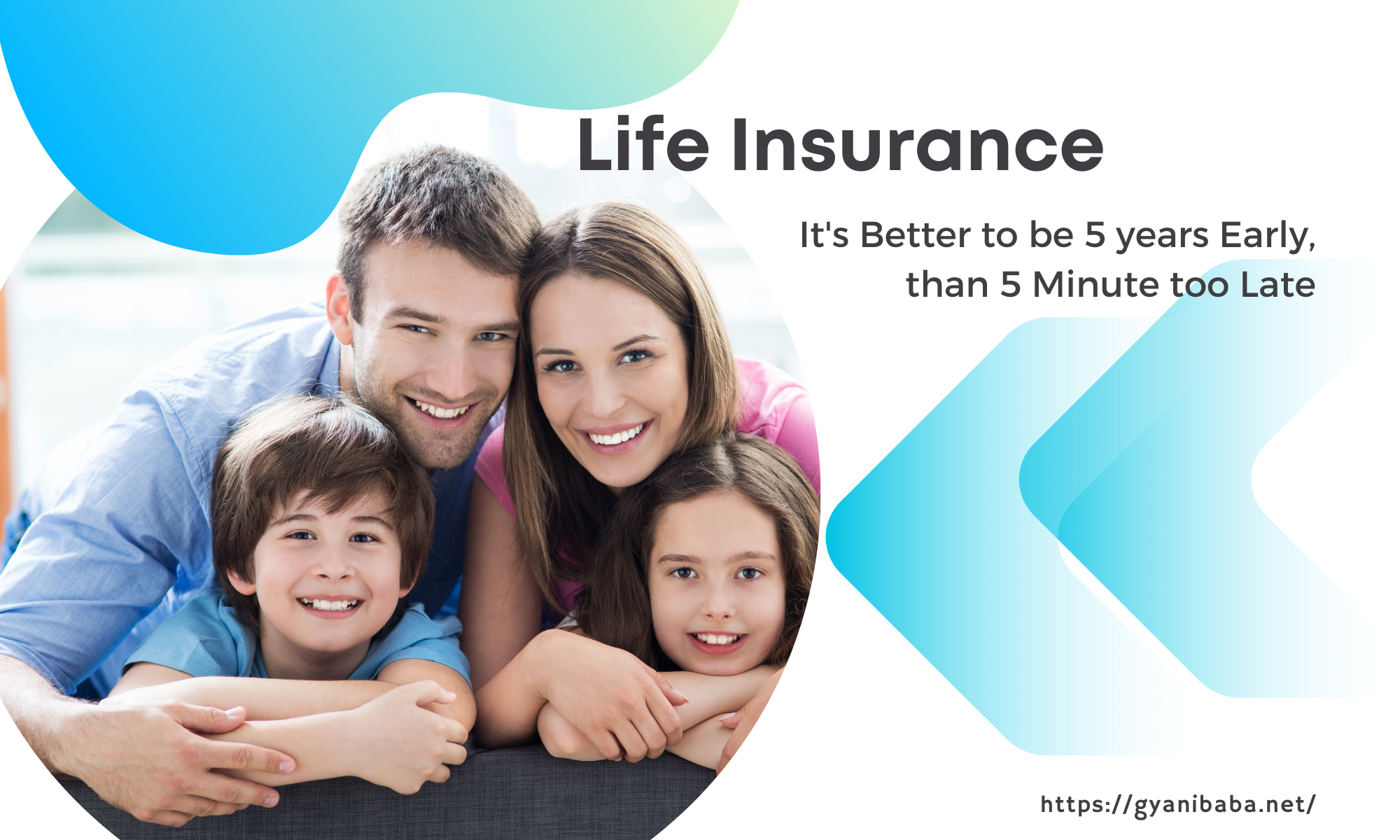 Life Insurance

It's Better to be 5 years Early, than 5 Minute too Late

https://gyanibaba.net/